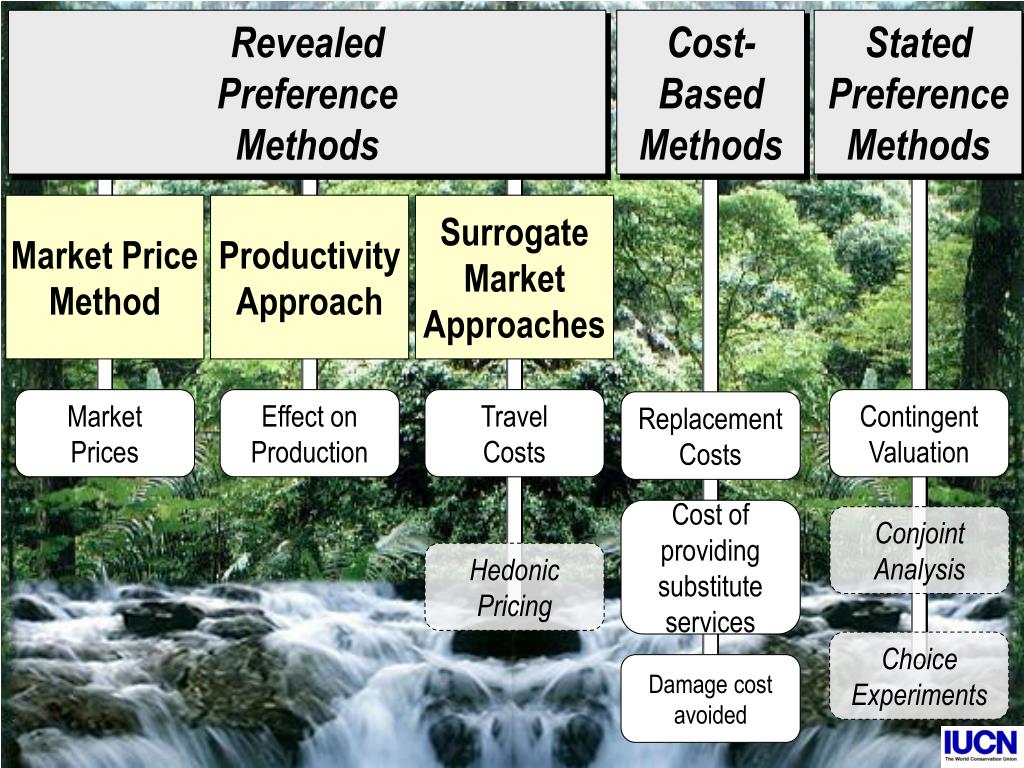 Revealed Preference Methods

Cost-Based Methods

Stated Preference Methods

Market Price Method

Productivity Approach

Surrogate Market Approaches

Market Prices

Effect on Production

Travel Costs

Hedonic Pricing

Replacement Costs

Cost of providing substitute services

Damage cost avoided

Contingent Valuation

Conjoint Analysis

Choice Experiments

IUCN
The World Conservation Union